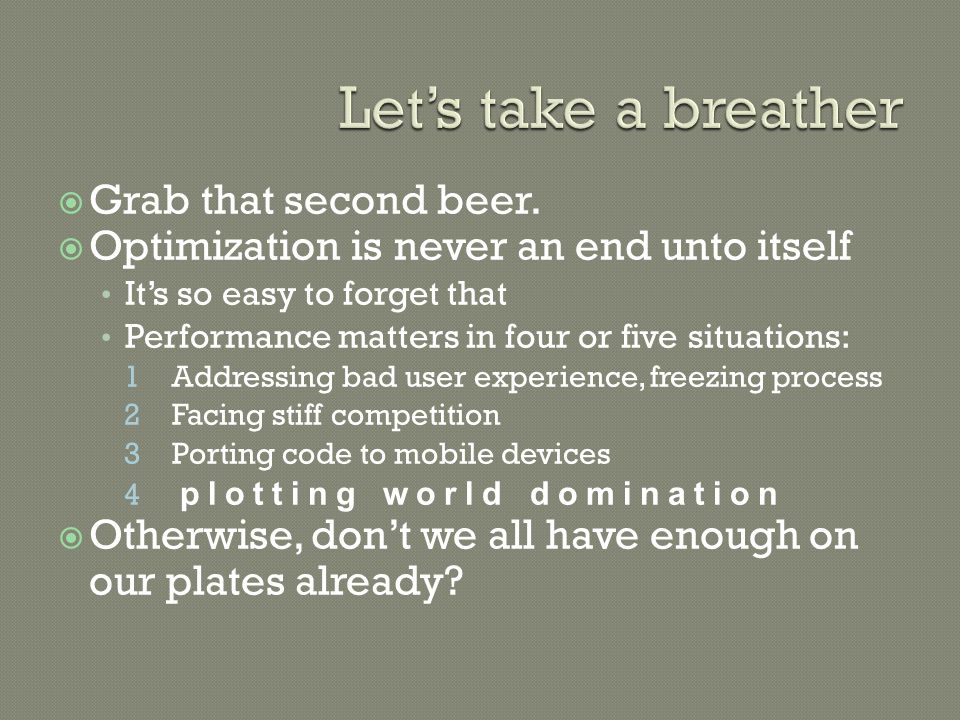 Let's take a breather

Grab that second beer.
Optimization is never an end unto itself
• It's so easy to forget that
• Performance matters in four or five situations:
1 Addressing bad user experience, freezing process
2 Facing stiff competition
3 Porting code to mobile devices
4 plotting world domination
Otherwise, don't we all have enough on our plates already?